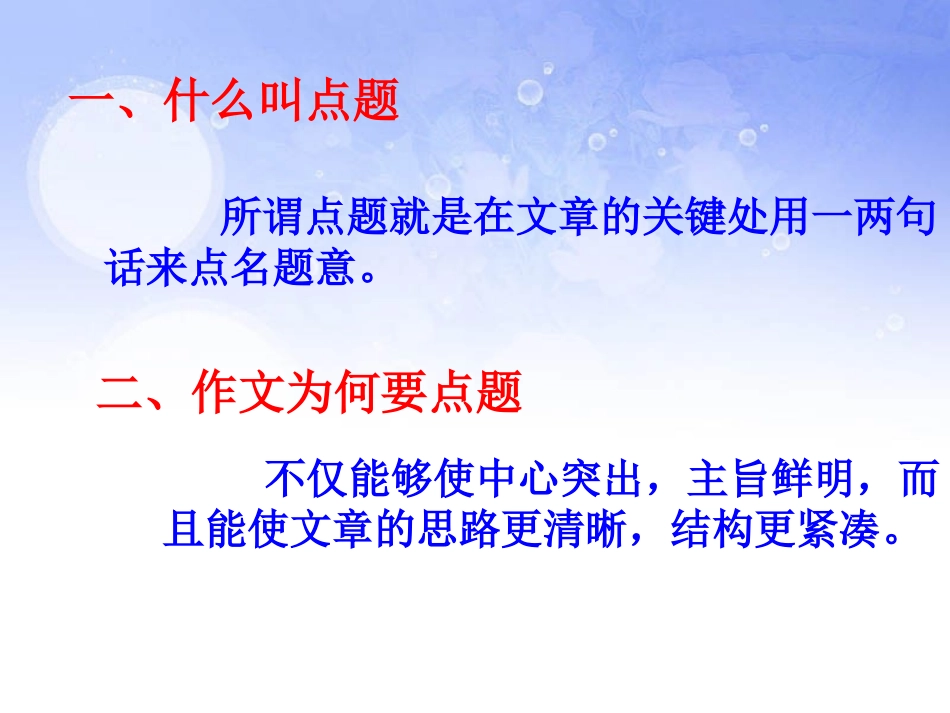 一、什么叫点题

所谓点题就是在文章的关键处用一两句话来点名题意。

二、作文为何要点题

不仅能够使中心突出，主旨鲜明，而且能使文章的思路更清晰，结构更紧凑。